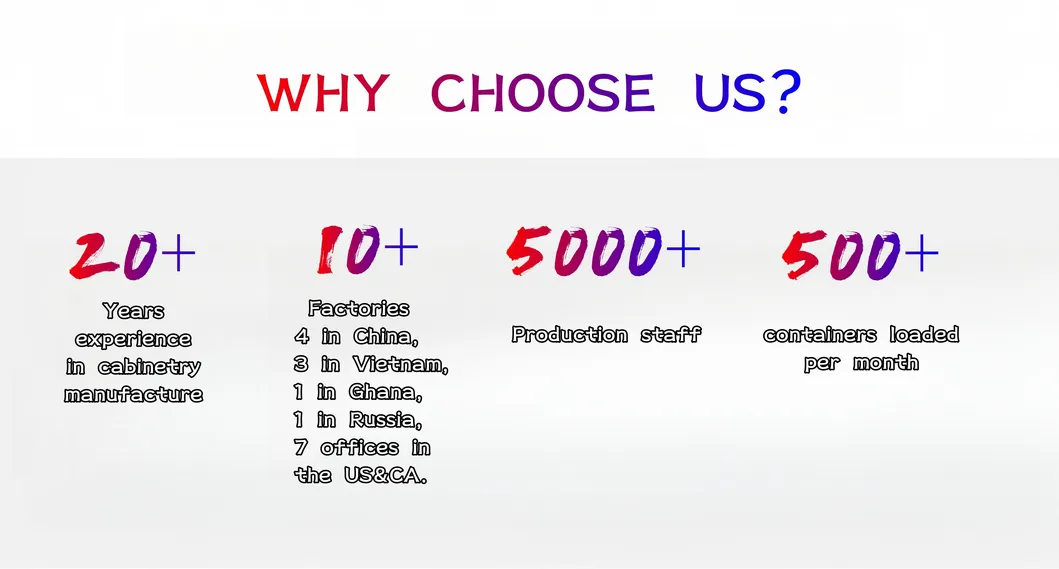 WHY CHOOSE US?

20+

Years experience in cabinetry manufacture

10+

Factories
4 in China,
3 in Vietnam,
1 in Ghana,
1 in Russia,
7 offices in the US&CA.

5000+

Production staff

500+

containers loaded per month